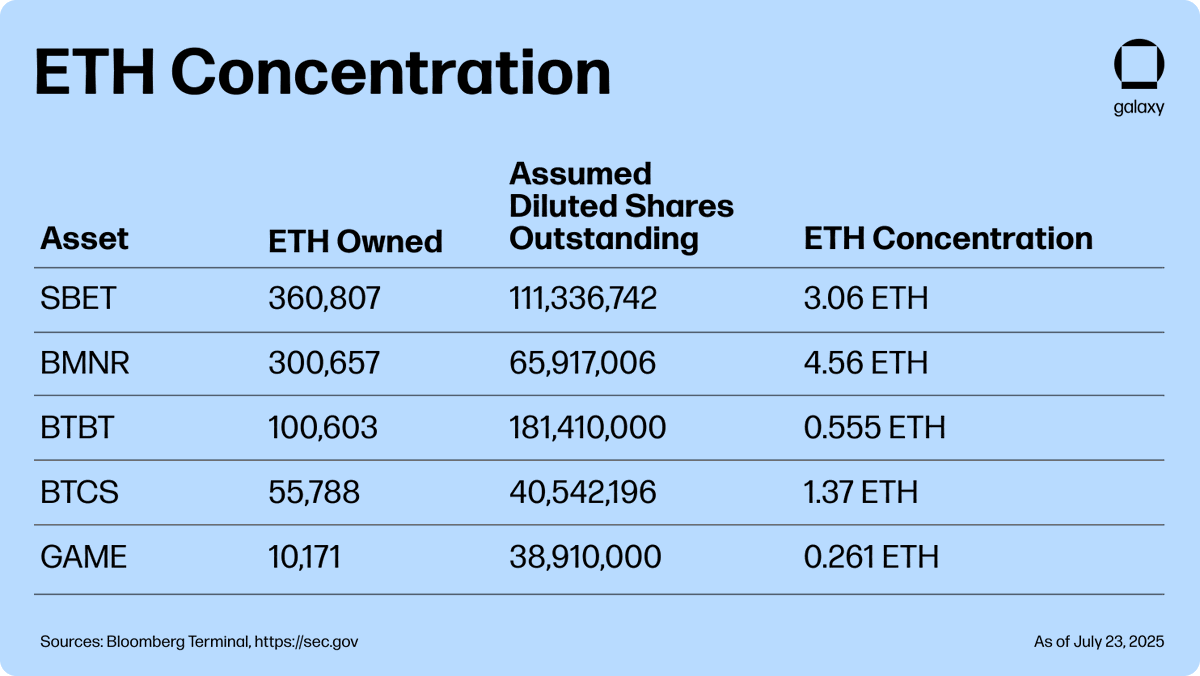 ETH Concentration

galaxy

| Asset | ETH Owned | Assumed Diluted Shares Outstanding | ETH Concentration |
|---|---|---|---|
| SBET | 360,807 | 111,336,742 | 3.06 ETH |
| BMNR | 300,657 | 65,917,006 | 4.56 ETH |
| BTBT | 100,603 | 181,410,000 | 0.555 ETH |
| BTCS | 55,788 | 40,542,196 | 1.37 ETH |
| GAME | 10,171 | 38,910,000 | 0.261 ETH |

Sources: Bloomberg Terminal, https://sec.gov

As of July 23, 2025